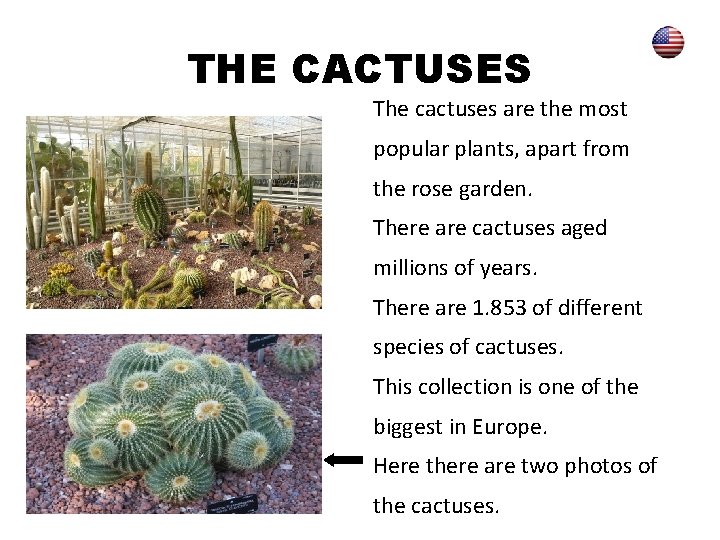 THE CACTUSES

The cactuses are the most popular plants, apart from the rose garden.
There are cactuses aged millions of years.
There are 1.853 of different species of cactuses.
This collection is one of the biggest in Europe.
Here there are two photos of the cactuses.